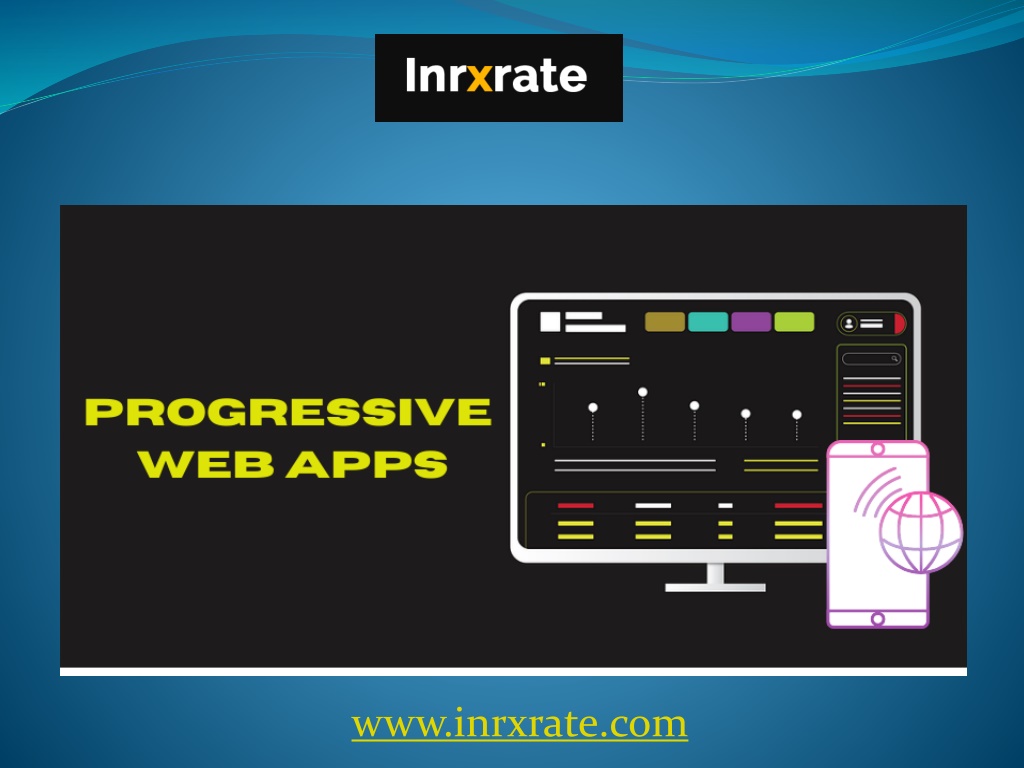 Inrxrate

PROGRESSIVE WEB APPS

www.inrxrate.com